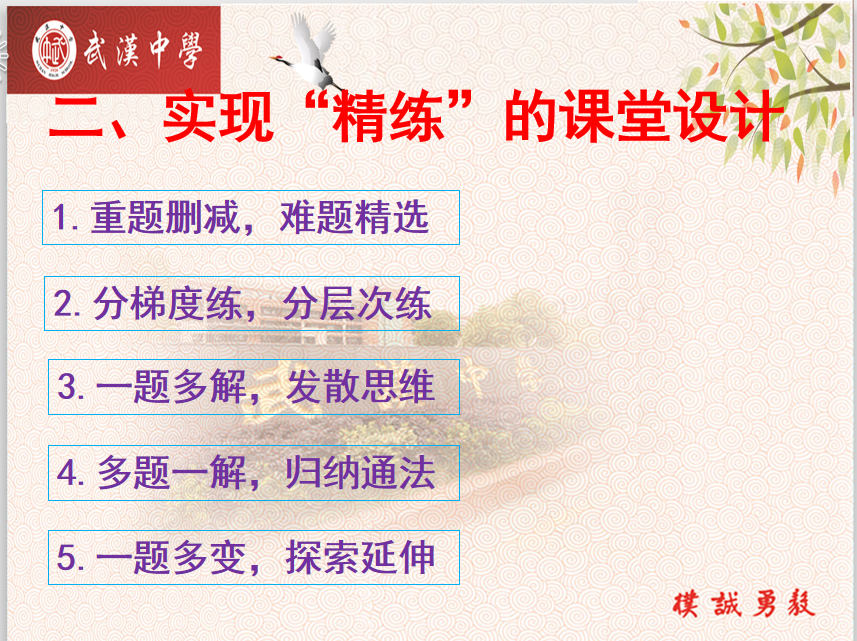 武漢中學

二、实现“精练”的课堂设计

1. 重题删减，难题精选

2. 分梯度练，分层次练

3. 一题多解，发散思维

4. 多题一解，归纳通法

5. 一题多变，探索延伸

樸誠勇毅